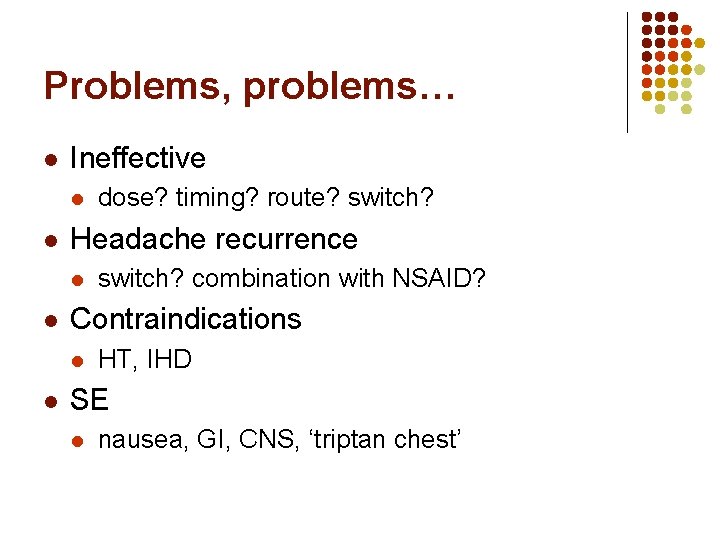 Problems, problems…

- Ineffective
  - dose? timing? route? switch?
- Headache recurrence
  - switch? combination with NSAID?
- Contraindications
  - HT, IHD
- SE
  - nausea, GI, CNS, ‘triptan chest’